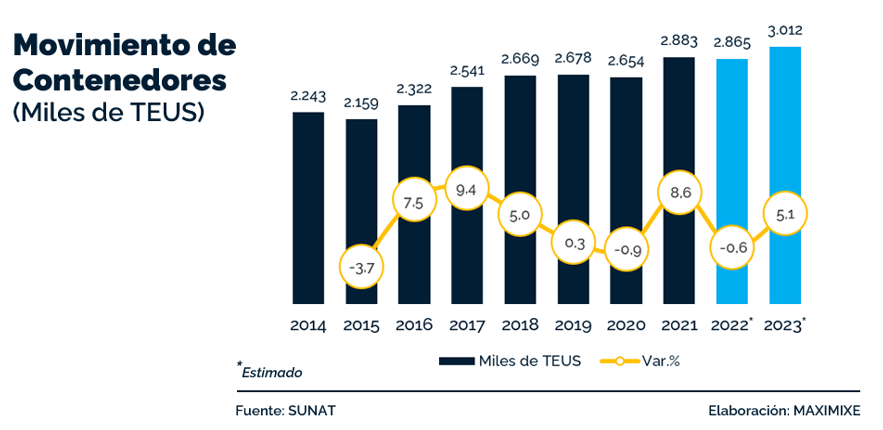 Movimiento de Contenedores
(Miles de TEUS)

2.243
2.159
2.322
2.541
2.669
2.678
2.654
2.883
2.865
3.012

-3.7
7.5
9.4
5.0
0.3
-0.9
8.6
-0.6
5.1

2014
2015
2016
2017
2018
2019
2020
2021
2022*
2023*

Miles de TEUS
Var.%

*Estimado

Fuente: SUNAT
Elaboración: MAXIMIXE